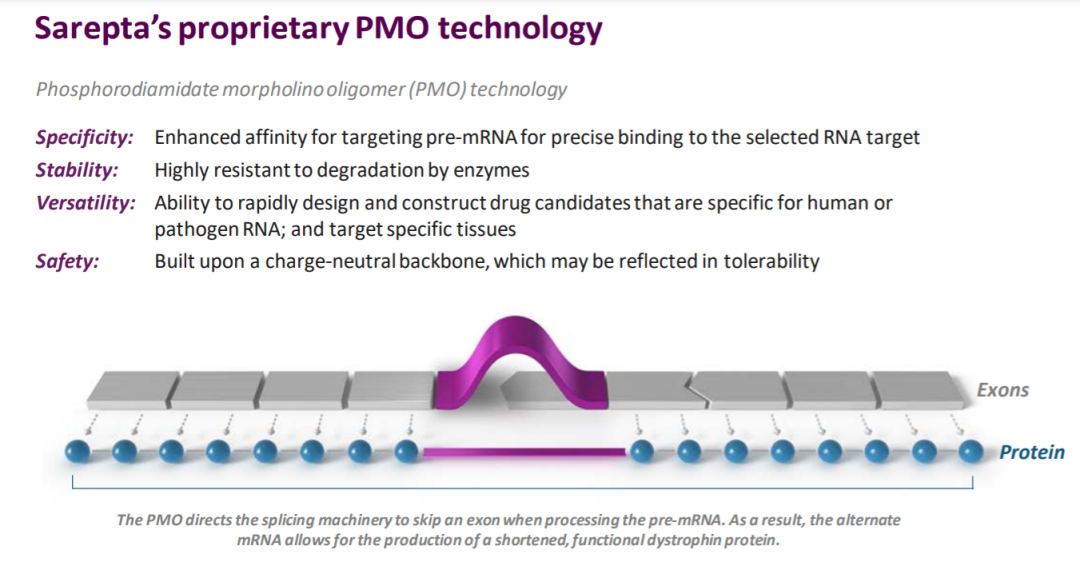 Sarepta's proprietary PMO technology

Phosphorodiamidate morpholino oligomer (PMO) technology

Specificity: Enhanced affinity for targeting pre-mRNA for precise binding to the selected RNA target

Stability: Highly resistant to degradation by enzymes

Versatility: Ability to rapidly design and construct drug candidates that are specific for human or pathogen RNA; and target specific tissues

Safety: Built upon a charge-neutral backbone, which may be reflected in tolerability

Exons

Protein

The PMO directs the splicing machinery to skip an exon when processing the pre-mRNA. As a result, the alternate mRNA allows for the production of a shortened, functional dystrophin protein.